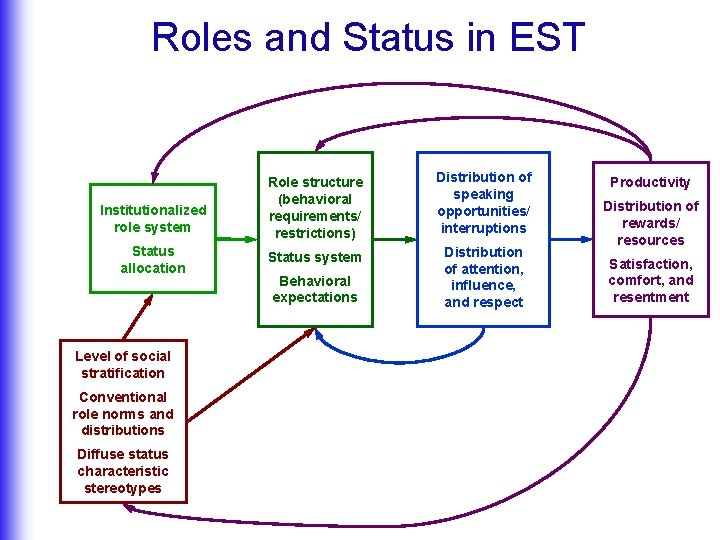 Roles and Status in EST

Institutionalized role system

Status allocation

Role structure (behavioral requirements/ restrictions)

Status system

Behavioral expectations

Distribution of speaking opportunities/ interruptions

Distribution of attention, influence, and respect

Productivity

Distribution of rewards/ resources

Satisfaction, comfort, and resentment

Level of social stratification

Conventional role norms and distributions

Diffuse status characteristic stereotypes